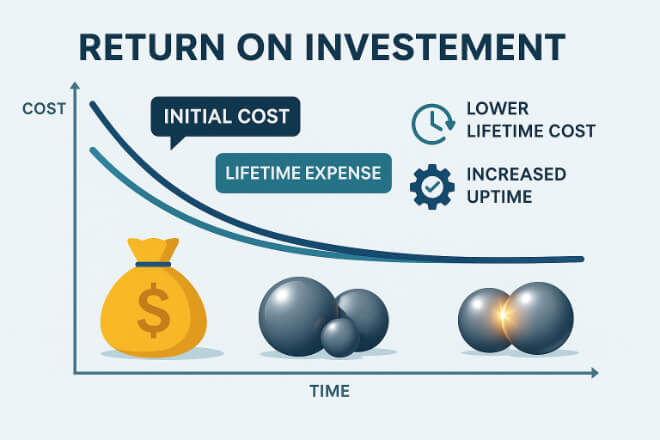 RETURN ON INVESTEMENT

COST

INITIAL COST

LIFETIME EXPENSE

LOWER LIFETIME COST

INCREASED UPTIME

$

TIME